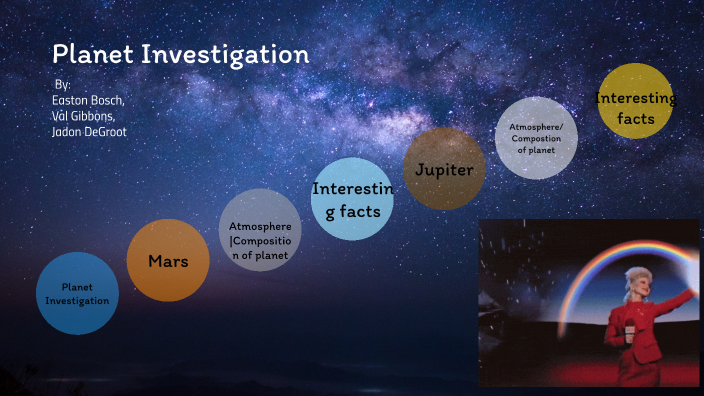 Planet Investigation

By:
Easton Bosch,
Val Gibbons,
Jadon DeGroot

Planet Investigation

Mars

Atmosphere |Composition of planet

Interesting facts

Jupiter

Atmosphere/ Compostion of planet

Interesting facts